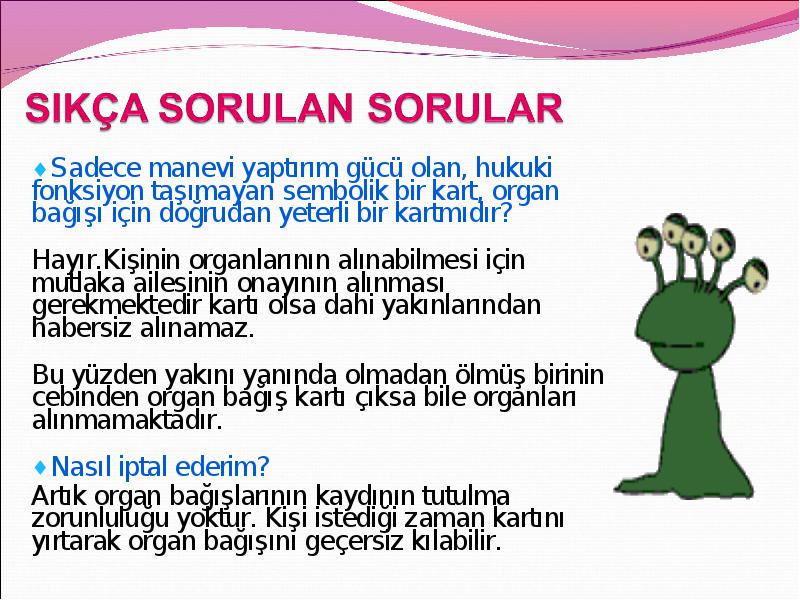 SIKÇA SORULAN SORULAR

♦Sadece manevi yaptırım gücü olan, hukuki fonksiyon taşımayan sembolik bir kart, organ bağışı için doğrudan yeterli bir kartmıdır?

Hayır.Kişinin organlarının alınabilmesi için mutlaka ailesinin onayının alınması gerekmektedir kartı olsa dahi yakınlarından habersiz alınamaz.

Bu yüzden yakını yanında olmadan ölmüş birinin cebinden organ bağış kartı çıksa bile organları alınmamaktadır.

♦Nasıl iptal ederim?

Artık organ bağışlarının kaydının tutulma zorunluluğu yoktur. Kişi istediği zaman kartını yırtarak organ bağışını geçersiz kılabilir.